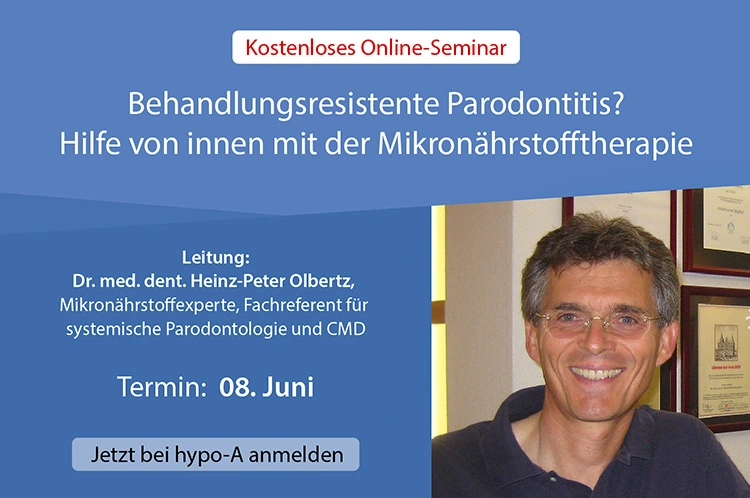 Kostenloses Online-Seminar

Behandlungsresistente Parodontitis?
Hilfe von innen mit der Mikronährstofftherapie

Leitung:
Dr. med. dent. Heinz-Peter Olbertz,
Mikronährstoffexperte, Fachreferent für systemische Parodontologie und CMD

Termin: 08. Juni

Jetzt bei hypo-A anmelden